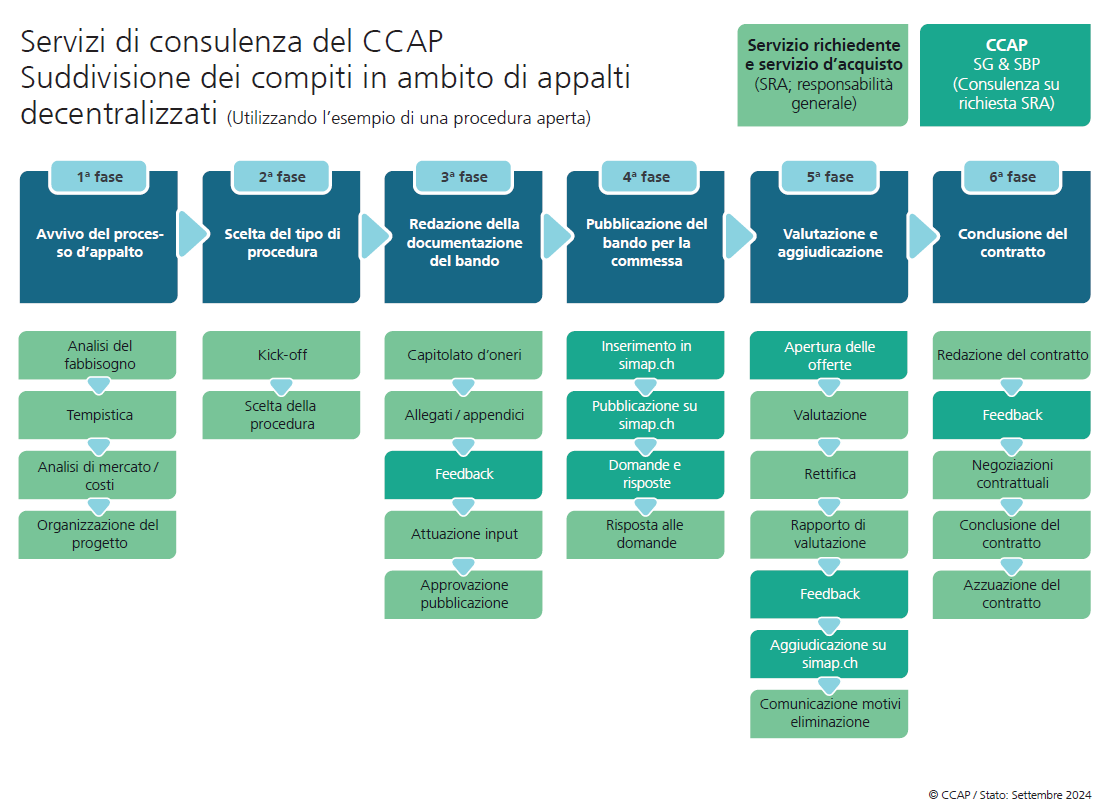 Servizi di consulenza del CCAP
Suddivisione dei compiti in ambito di appalti decentralizzati (Utilizzando l'esempio di una procedura aperta)

Servizio richiedente e servizio d'acquisto (SRA; responsabilità generale)

CCAP
SG & SBP
(Consulenza su richiesta SRA)

1ª fase
Avvivo del processo d'appalto

Analisi del fabbisogno
Tempistica
Analisi di mercato / costi
Organizzazione del progetto

2ª fase
Scelta del tipo di procedura

Kick-off
Scelta della procedura

3ª fase
Redazione della documentazione del bando

Capitolato d'oneri
Allegati / appendici
Feedback
Attuazione input
Approvazione pubblicazione

4ª fase
Pubblicazione del bando per la commessa

Inserimento in simap.ch
Pubblicazione su simap.ch
Domande e risposte
Risposta alle domande

5ª fase
Valutazione e aggiudicazione

Apertura delle offerte
Valutazione
Rettifica
Rapporto di valutazione
Feedback
Aggiudicazione su simap.ch
Comunicazione motivi eliminazione

6ª fase
Conclusione del contratto

Redazione del contratto
Feedback
Negoziazioni contrattuali
Conclusione del contratto
Azzuazione del contratto

© CCAP / Stato: Settembre 2024